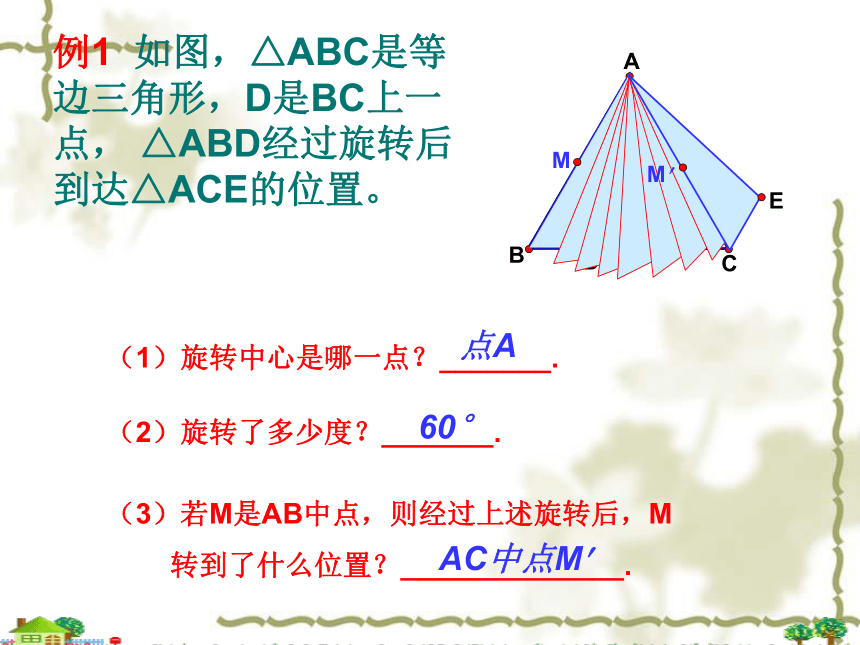 例1 如图，△ABC是等边三角形，D是BC上一点， △ABD经过旋转后到达△ACE的位置。

A
M
M′
E
B
C

（1）旋转中心是哪一点？ 点A .

（2）旋转了多少度？ 60° .

（3）若M是AB中点，则经过上述旋转后，M转到了什么位置？ AC中点M′ .